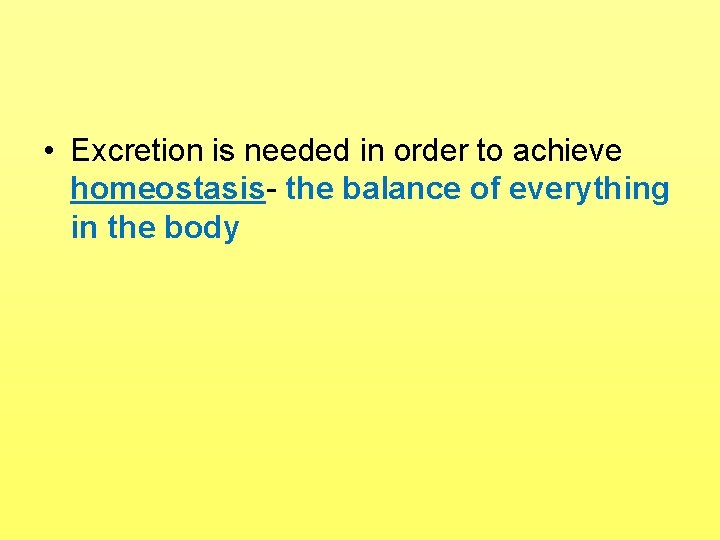 • Excretion is needed in order to achieve homeostasis- the balance of everything in the body